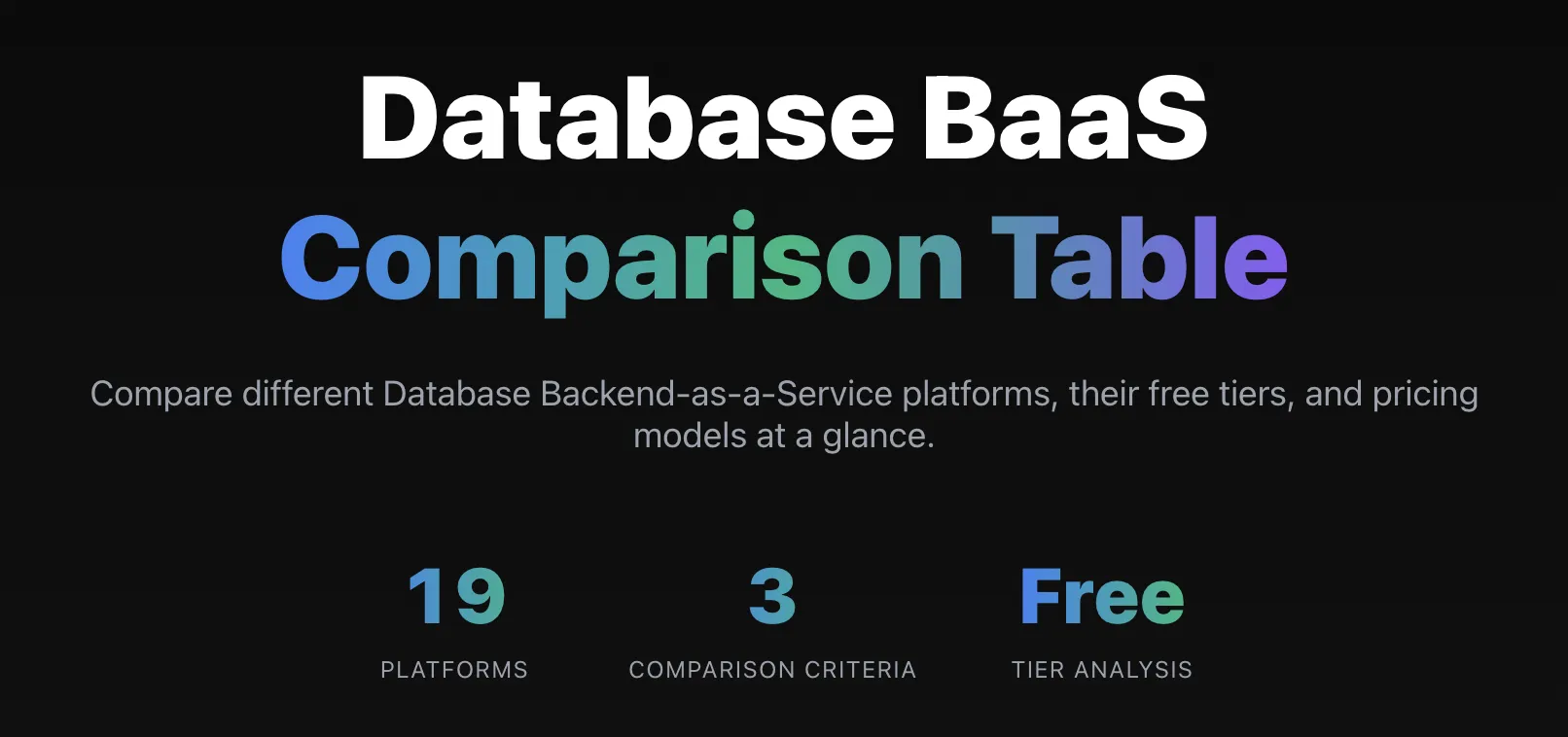 Database BaaS
Comparison Table

Compare different Database Backend-as-a-Service platforms, their free tiers, and pricing models at a glance.

19
PLATFORMS

3
COMPARISON CRITERIA

Free
TIER ANALYSIS